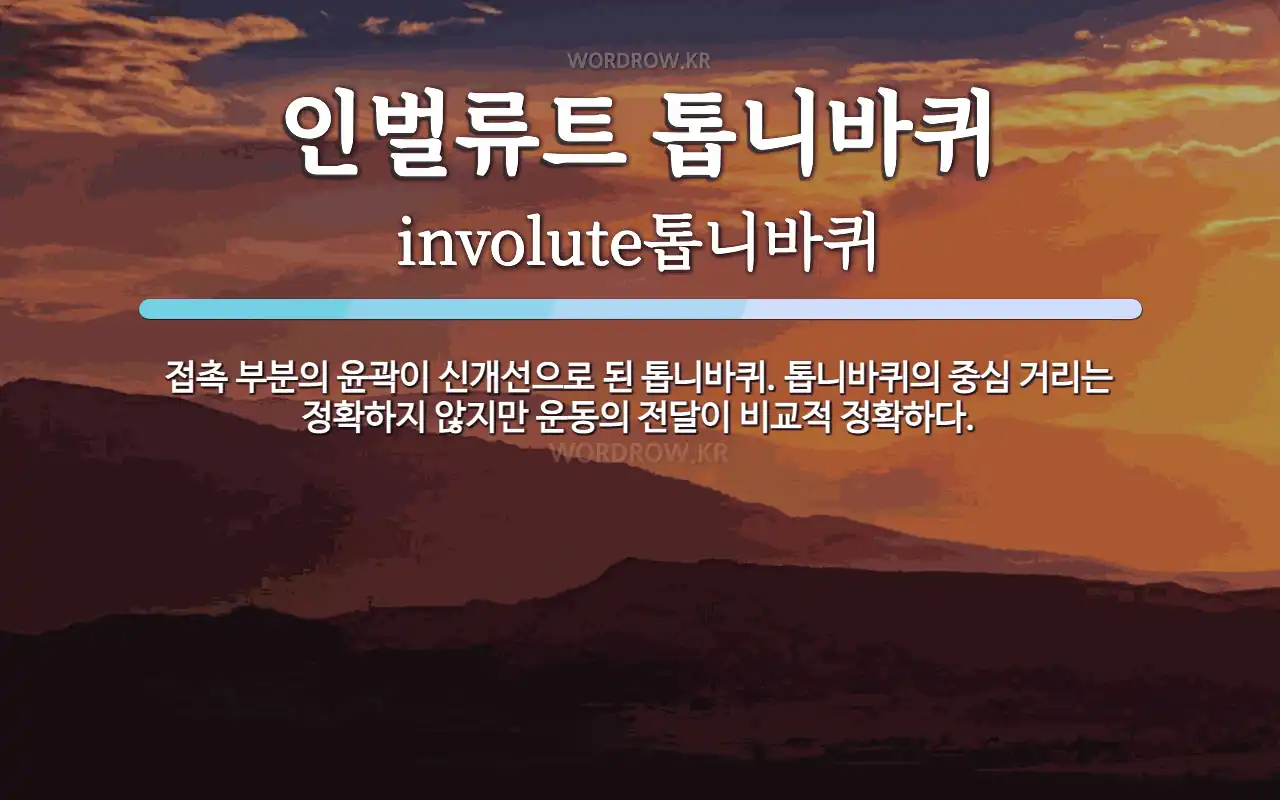 WORDROW.KR

인벌류트 톱니바퀴

involute톱니바퀴

접촉 부분의 윤곽이 신개선으로 된 톱니바퀴. 톱니바퀴의 중심 거리는 정확하지 않지만 운동의 전달이 비교적 정확하다.

WORDROW.KR